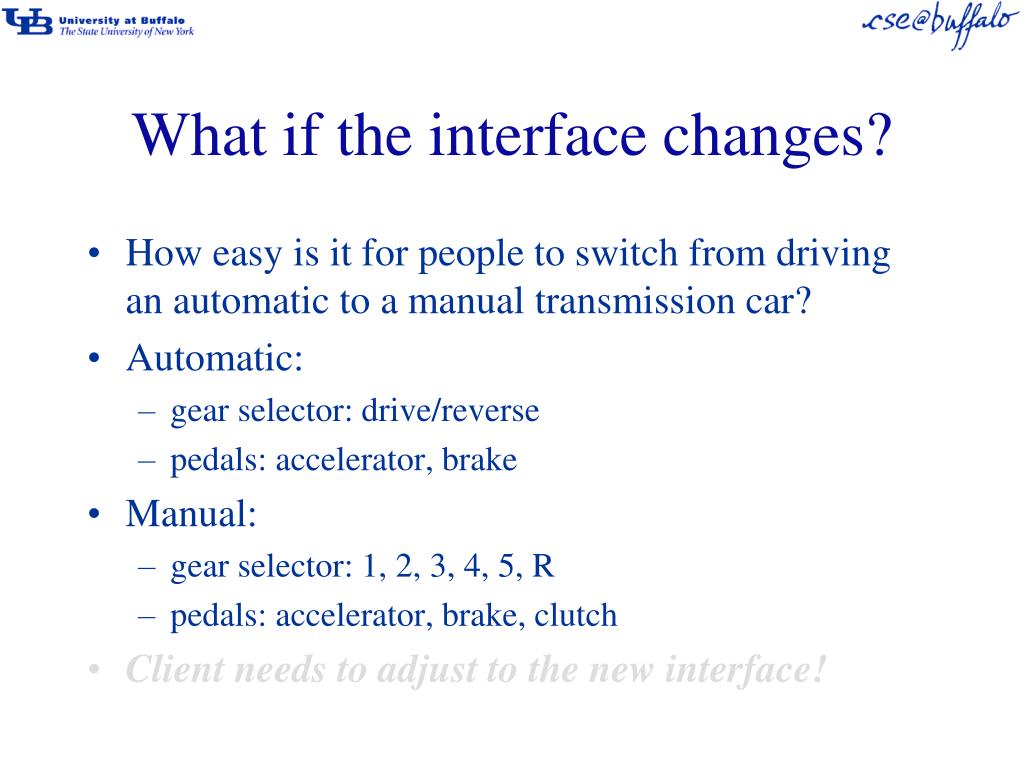 UB University at Buffalo
The State University of New York

cse@buffalo

What if the interface changes?

• How easy is it for people to switch from driving an automatic to a manual transmission car?
• Automatic:
– gear selector: drive/reverse
– pedals: accelerator, brake
• Manual:
– gear selector: 1, 2, 3, 4, 5, R
– pedals: accelerator, brake, clutch
• Client needs to adjust to the new interface!